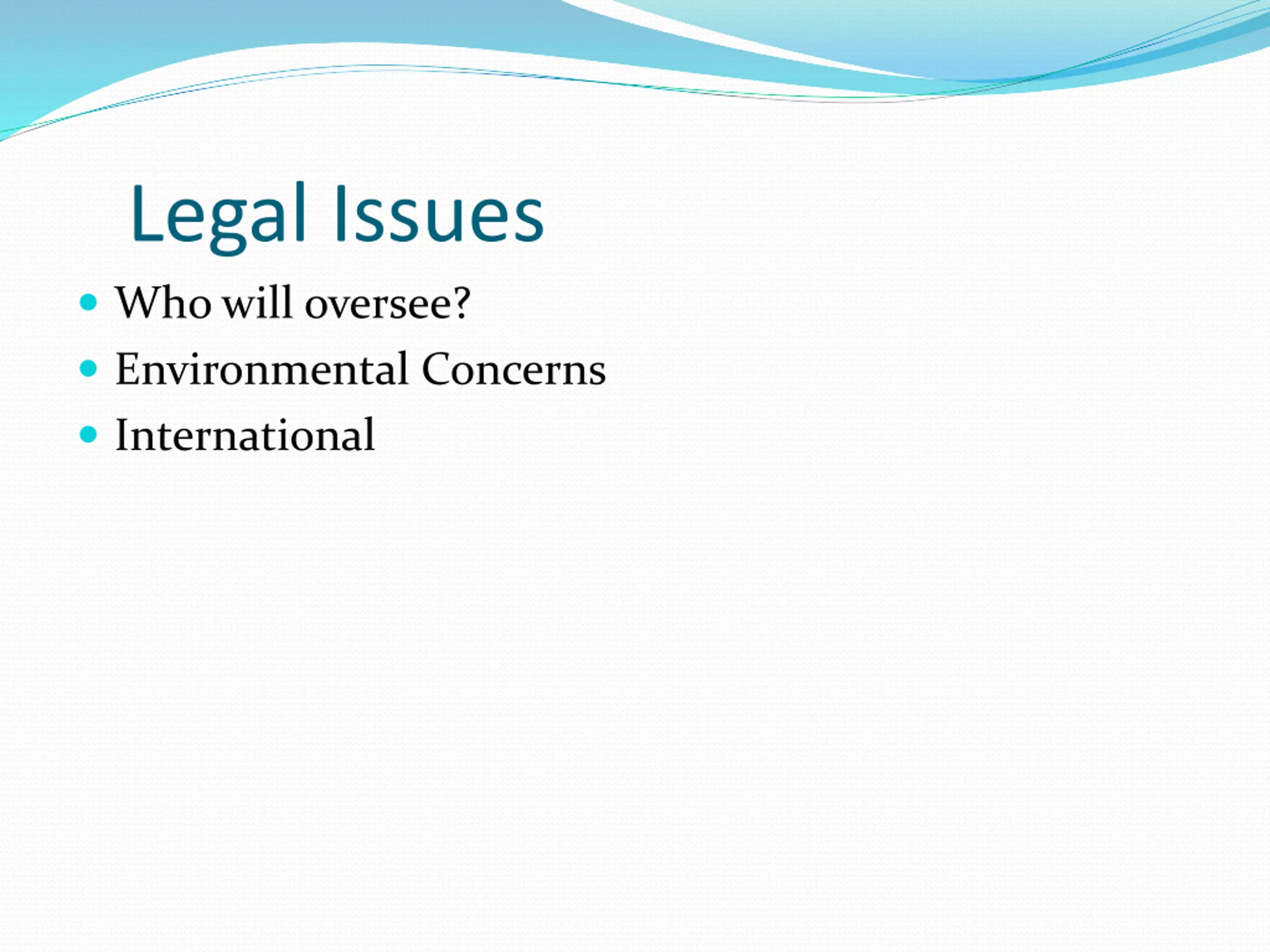 Legal Issues

- Who will oversee?
- Environmental Concerns
- International